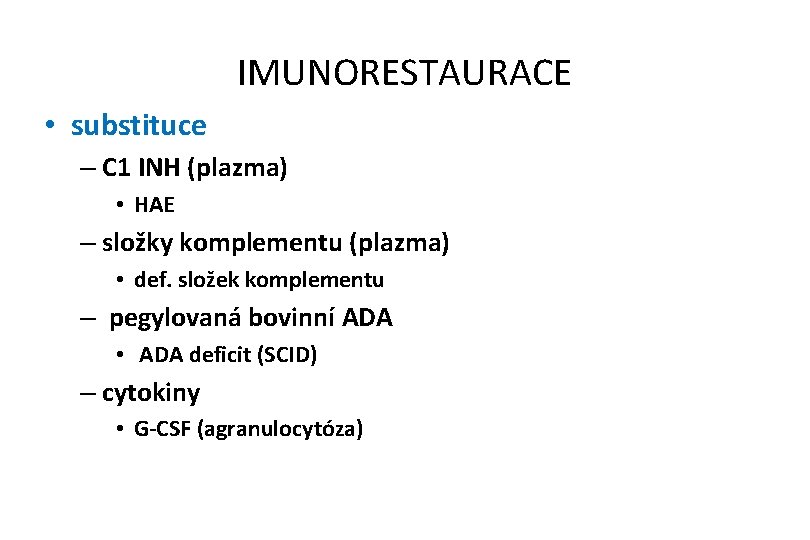 IMUNORESTAURACE

• substituce
– C1 INH (plazma)
• HAE
– složky komplementu (plazma)
• def. složek komplementu
– pegylovaná bovinní ADA
• ADA deficit (SCID)
– cytokiny
• G-CSF (agranulocytóza)